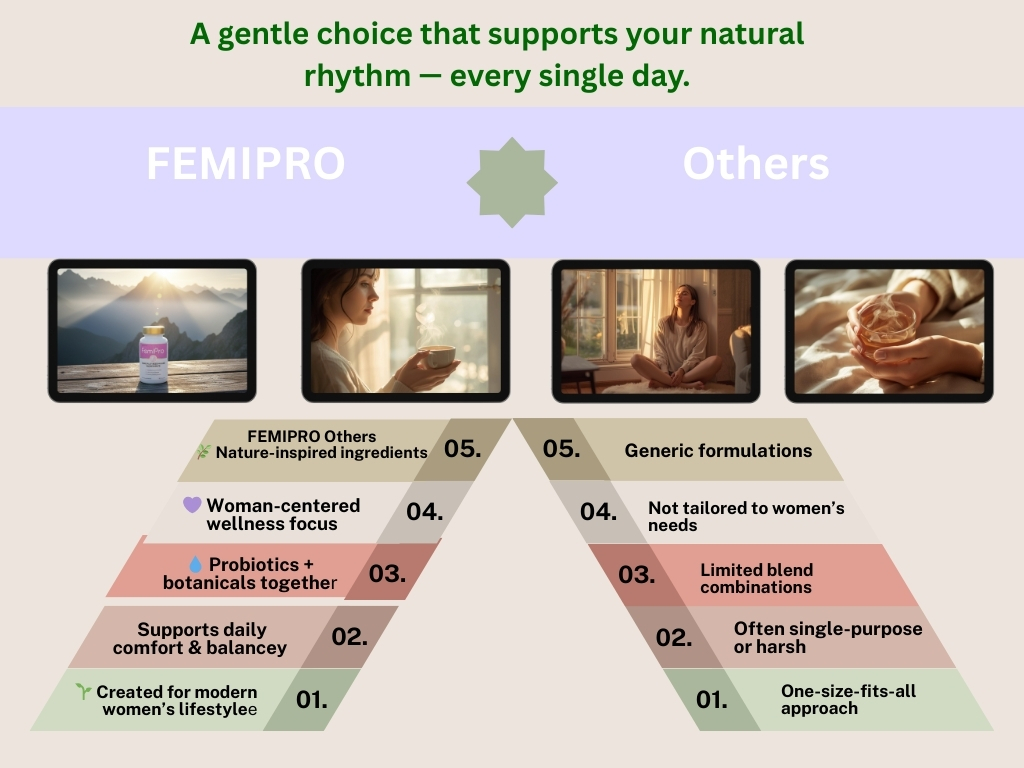 A gentle choice that supports your natural rhythm — every single day.

FEMIPRO

Others

FEMIPRO Others
🌿 Nature-inspired ingredients 05.

💜 Woman-centered wellness focus 04.

💧 Probiotics + botanicals together 03.

Supports daily comfort & balancey 02.

🌱 Created for modern women's lifestylee 01.

05. Generic formulations

04. Not tailored to women's needs

03. Limited blend combinations

02. Often single-purpose or harsh

01. One-size-fits-all approach